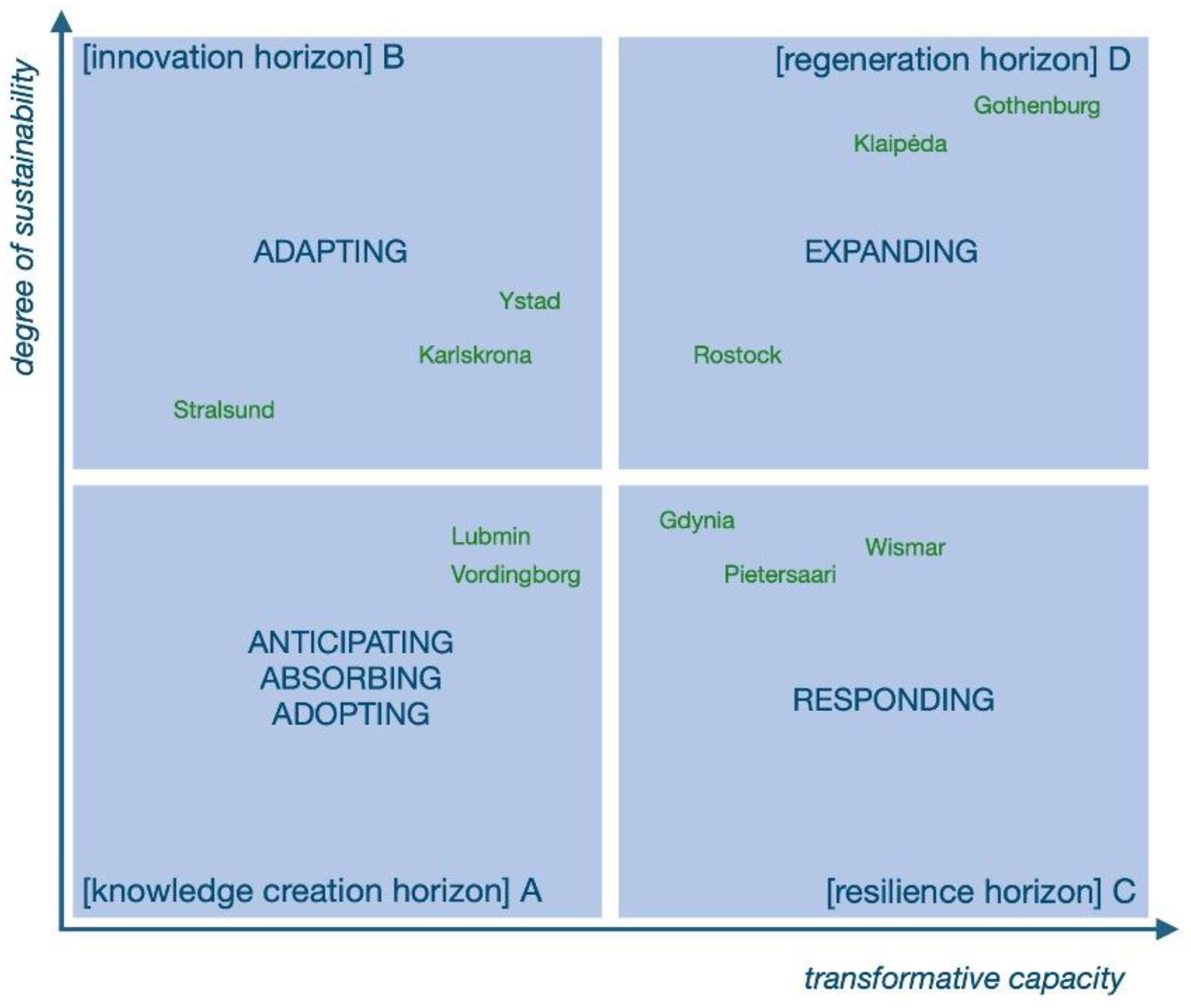 degree of sustainability

[innovation horizon] B

ADAPTING

Ystad

Karlskrona

Stralsund

[regeneration horizon] D

Gothenburg

Klaipėda

EXPANDING

Rostock

Lubmin

Vordingborg

ANTICIPATING
ABSORBING
ADOPTING

[knowledge creation horizon] A

Gdynia

Wismar

Pietersaari

RESPONDING

[resilience horizon] C

transformative capacity